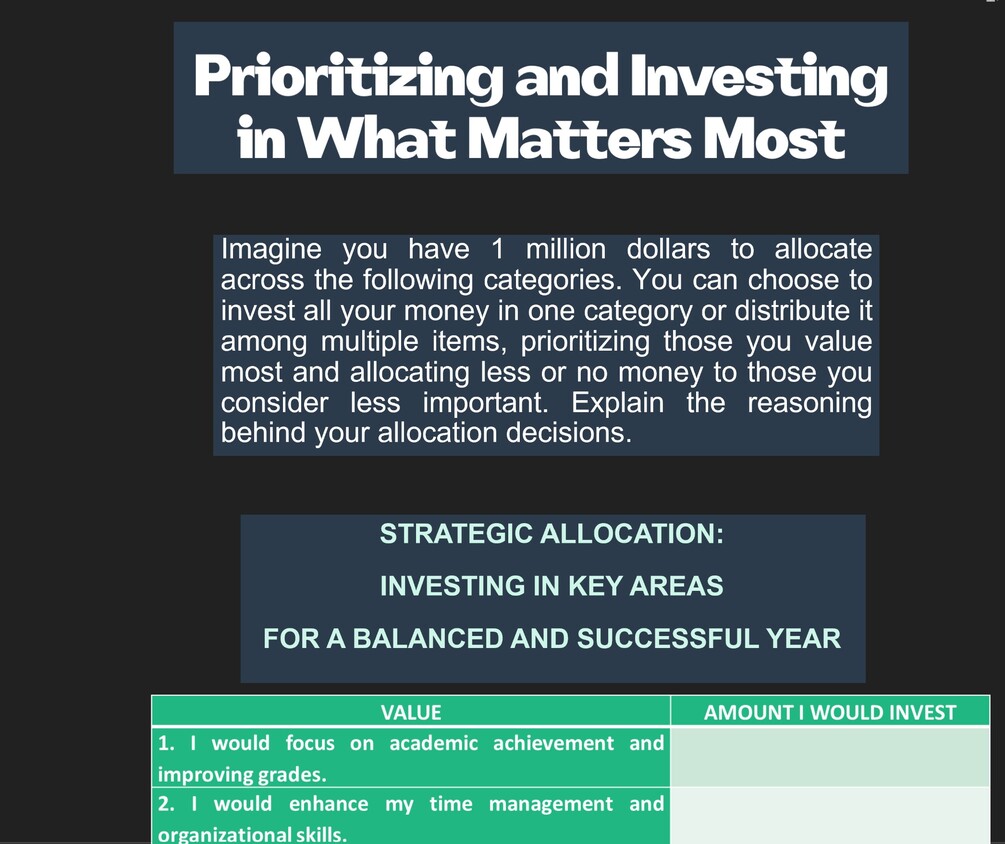 Prioritizing and Investing in What Matters Most

Imagine you have 1 million dollars to allocate across the following categories. You can choose to invest all your money in one category or distribute it among multiple items, prioritizing those you value most and allocating less or no money to those you consider less important. Explain the reasoning behind your allocation decisions.

STRATEGIC ALLOCATION:

INVESTING IN KEY AREAS

FOR A BALANCED AND SUCCESSFUL YEAR

| VALUE | AMOUNT I WOULD INVEST |
|---|---|
| 1. I would focus on academic achievement and improving grades. | |
| 2. I would enhance my time management and organizational skills. | |